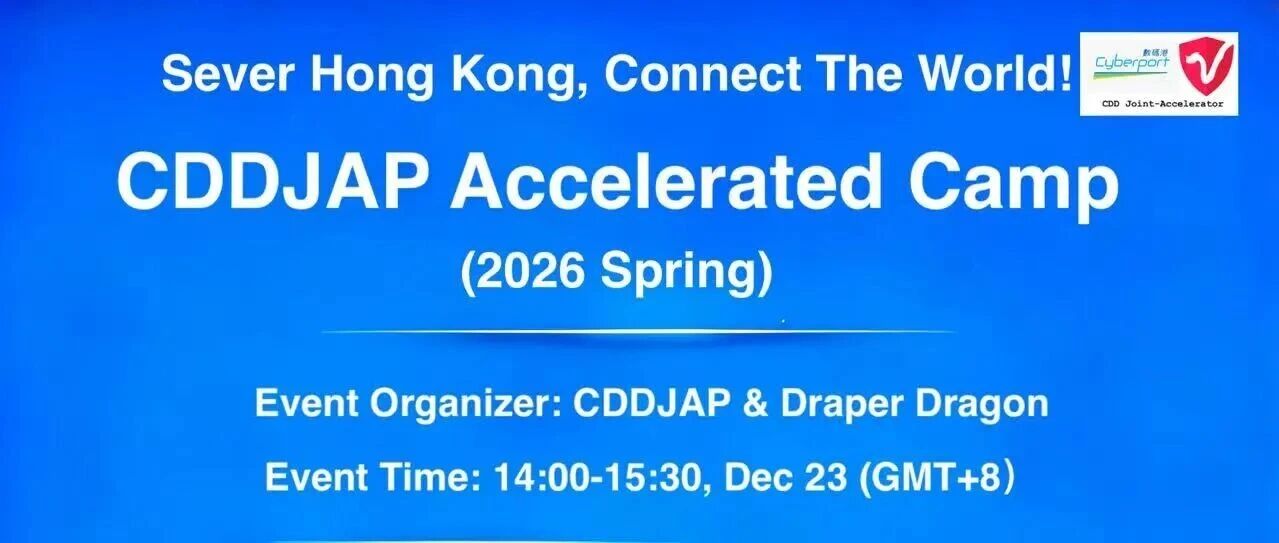 Sever Hong Kong, Connect The World!

數碼港 Cyberport

CDD Joint-Accelerator

CDDJAP Accelerated Camp

(2026 Spring)

Event Organizer: CDDJAP & Draper Dragon

Event Time: 14:00-15:30, Dec 23 (GMT+8)